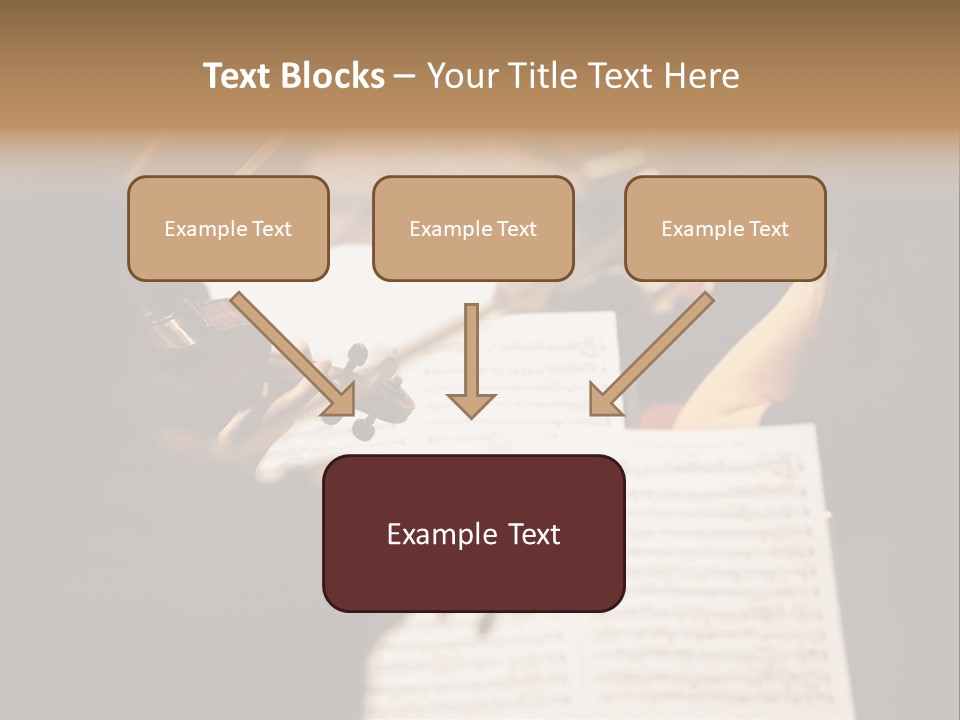 Text Blocks – Your Title Text Here

Example Text

Example Text

Example Text

Example Text